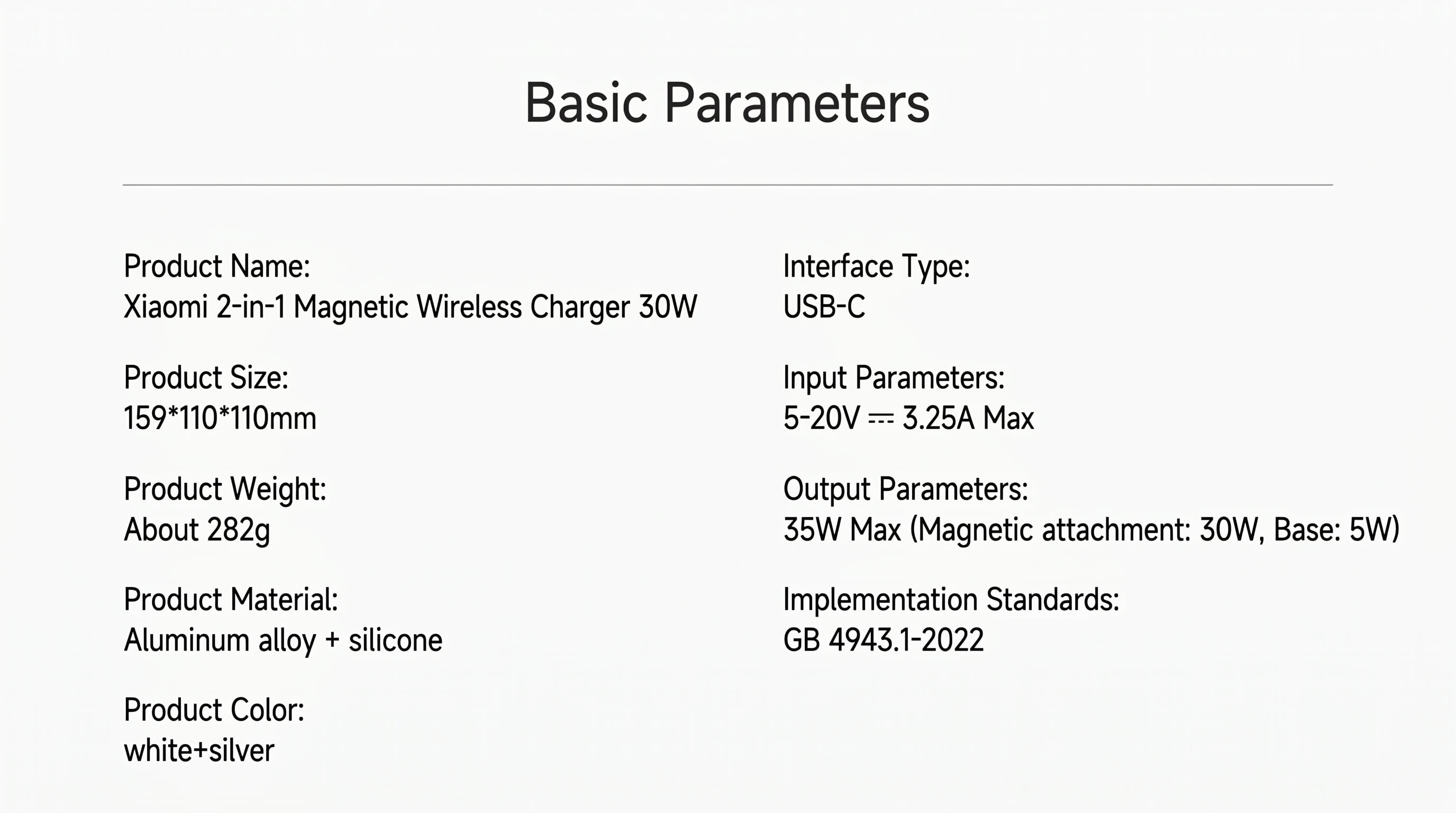 Basic Parameters

Product Name:
Xiaomi 2-in-1 Magnetic Wireless Charger 30W

Product Size:
159*110*110mm

Product Weight:
About 282g

Product Material:
Aluminum alloy + silicone

Product Color:
white+silver

Interface Type:
USB-C

Input Parameters:
5-20V ⎓ 3.25A Max

Output Parameters:
35W Max (Magnetic attachment: 30W, Base: 5W)

Implementation Standards:
GB 4943.1-2022